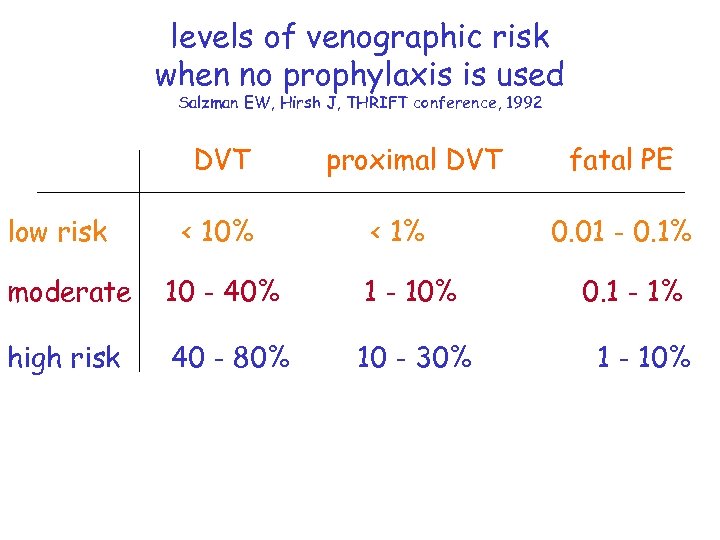 levels of venographic risk
when no prophylaxis is used

Salzman EW, Hirsh J, THRIFT conference, 1992

| | DVT | proximal DVT | fatal PE |
|---|---|---|---|
| low risk | < 10% | < 1% | 0.01 - 0.1% |
| moderate | 10 - 40% | 1 - 10% | 0.1 - 1% |
| high risk | 40 - 80% | 10 - 30% | 1 - 10% |